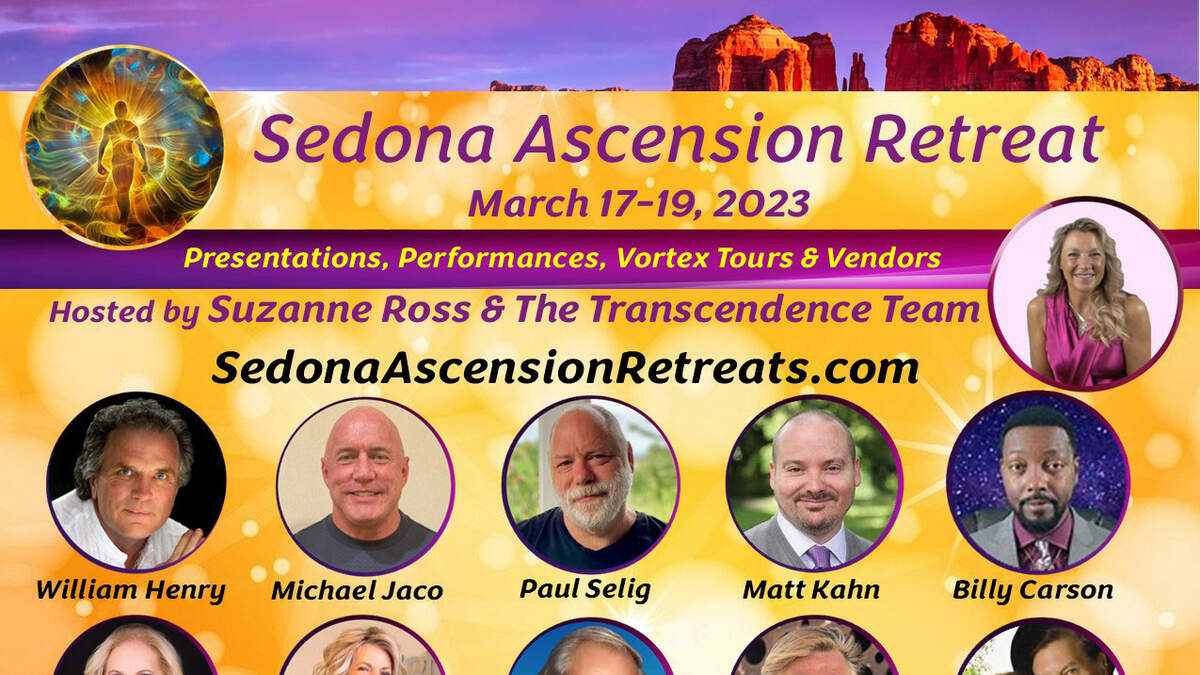 Sedona Ascension Retreat

March 17-19, 2023

Presentations, Performances, Vortex Tours & Vendors

Hosted by Suzanne Ross & The Transcendence Team

SedonaAscensionRetreats.com

William Henry

Michael Jaco

Paul Selig

Matt Kahn

Billy Carson